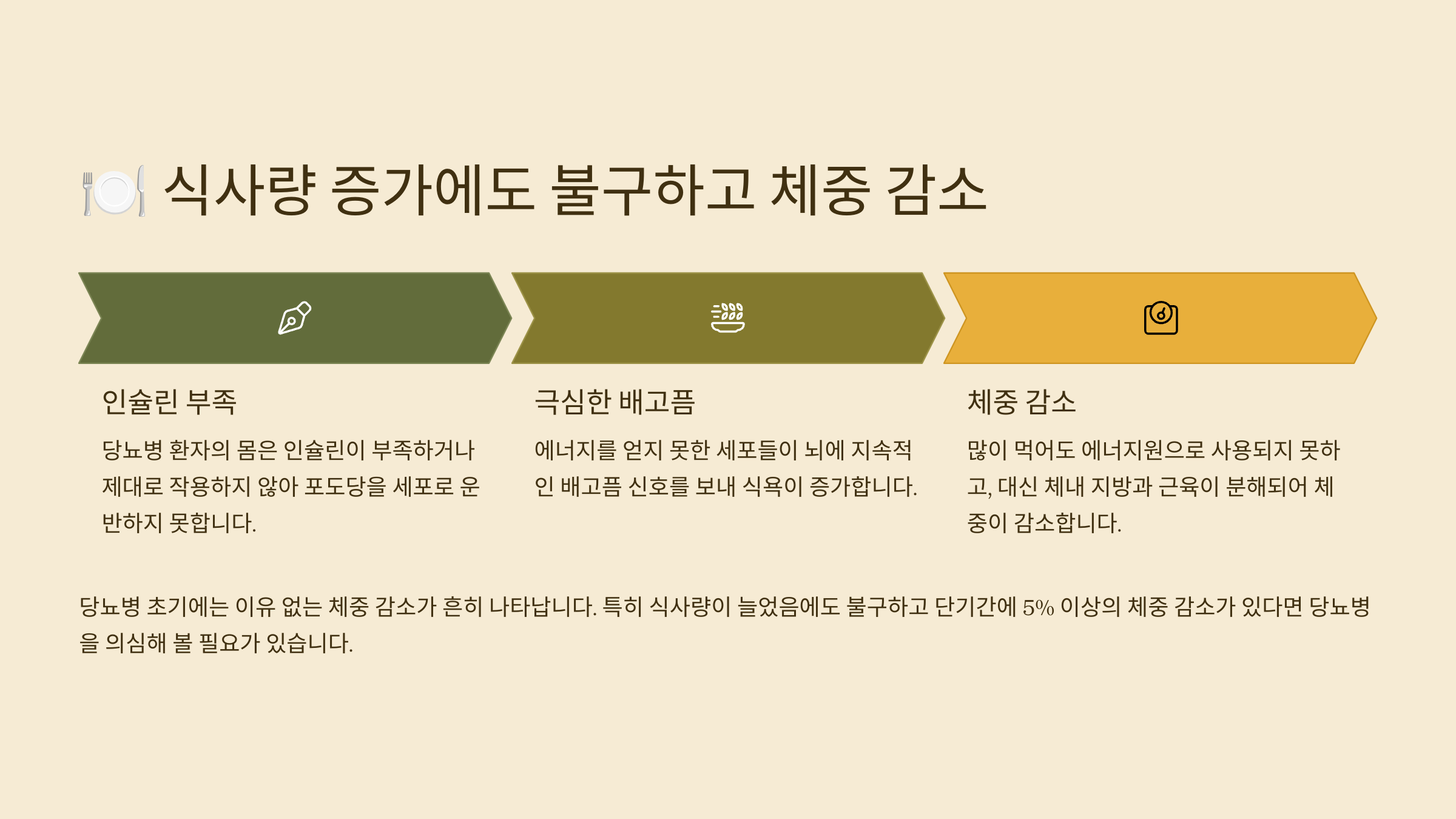 🍽️ 식사량 증가에도 불구하고 체중 감소

인슐린 부족

당뇨병 환자의 몸은 인슐린이 부족하거나 제대로 작용하지 않아 포도당을 세포로 운반하지 못합니다.

극심한 배고픔

에너지를 얻지 못한 세포들이 뇌에 지속적인 배고픔 신호를 보내 식욕이 증가합니다.

체중 감소

많이 먹어도 에너지원으로 사용되지 못하고, 대신 체내 지방과 근육이 분해되어 체중이 감소합니다.

당뇨병 초기에는 이유 없는 체중 감소가 흔히 나타납니다. 특히 식사량이 늘었음에도 불구하고 단기간에 5% 이상의 체중 감소가 있다면 당뇨병을 의심해 볼 필요가 있습니다.